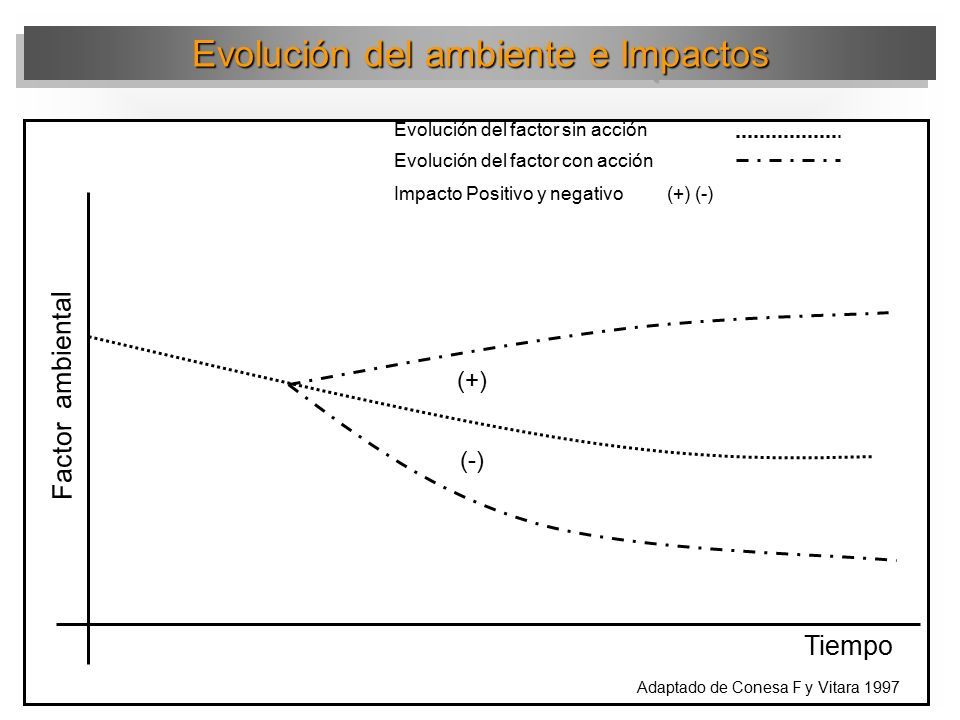 Evolución del ambiente e Impactos

Evolución del factor sin acción

Evolución del factor con acción

Impacto Positivo y negativo (+) (-)

Factor ambiental

(+)

(-)

Tiempo

Adaptado de Conesa F y Vitara 1997